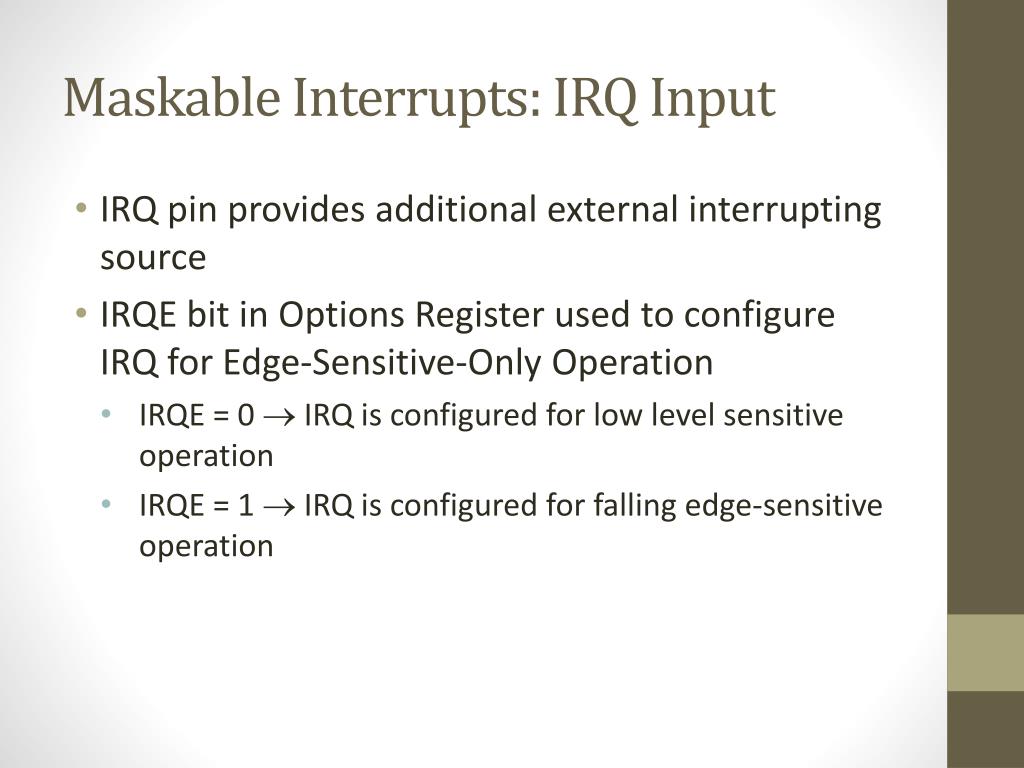 Maskable Interrupts: IRQ Input

• IRQ pin provides additional external interrupting source

• IRQE bit in Options Register used to configure IRQ for Edge-Sensitive-Only Operation

• IRQE = 0 $\rightarrow$ IRQ is configured for low level sensitive operation

• IRQE = 1 $\rightarrow$ IRQ is configured for falling edge-sensitive operation